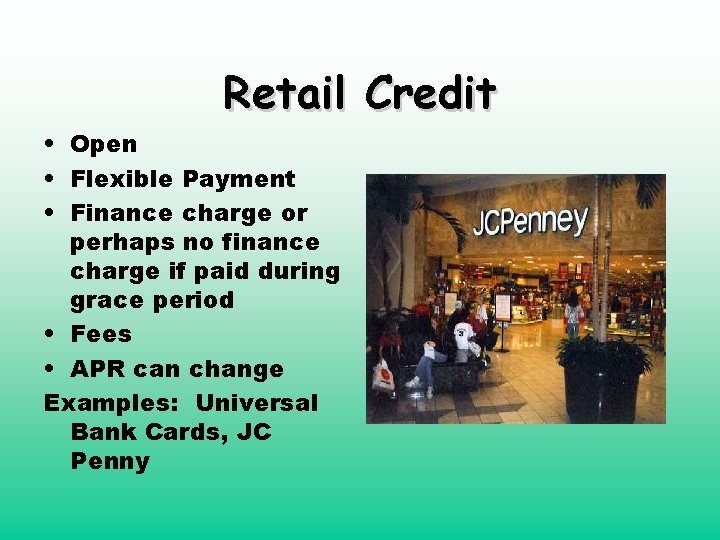 Retail Credit

• Open
• Flexible Payment
• Finance charge or perhaps no finance charge if paid during grace period
• Fees
• APR can change

Examples: Universal Bank Cards, JC Penny

JCPenney